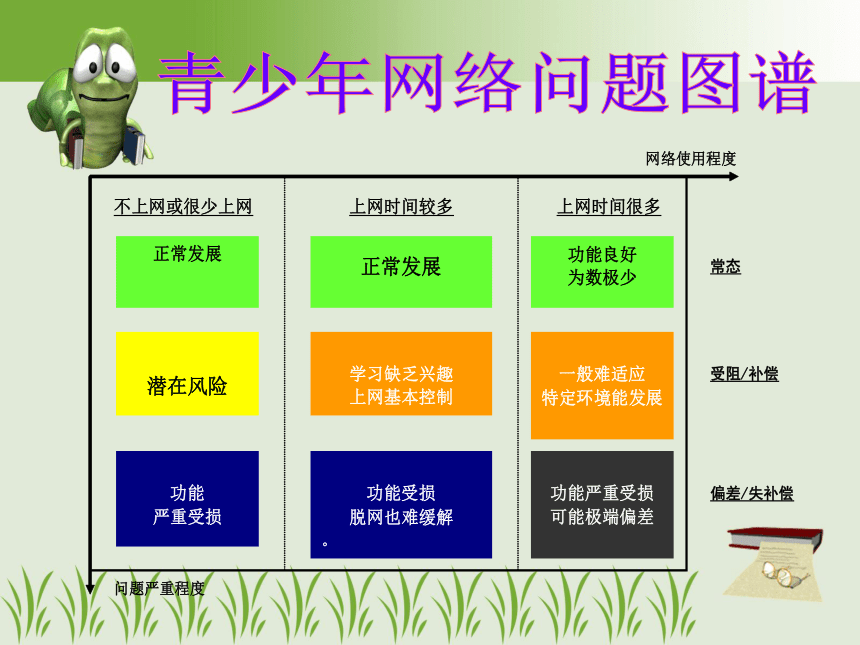 青少年网络问题图谱

网络使用程度

| 不上网或很少上网 | 上网时间较多 | 上网时间很多 | |
|---|---|---|---|
| 正常发展 | 正常发展 | 功能良好 为数极少 | 常态 |
| 潜在风险 | 学习缺乏兴趣 上网基本控制 | 一般难适应 特定环境能发展 | 受阻/补偿 |
| 功能 严重受损 | 功能受损 脱网也难缓解 。 | 功能严重受损 可能极端偏差 | 偏差/失补偿 |

问题严重程度